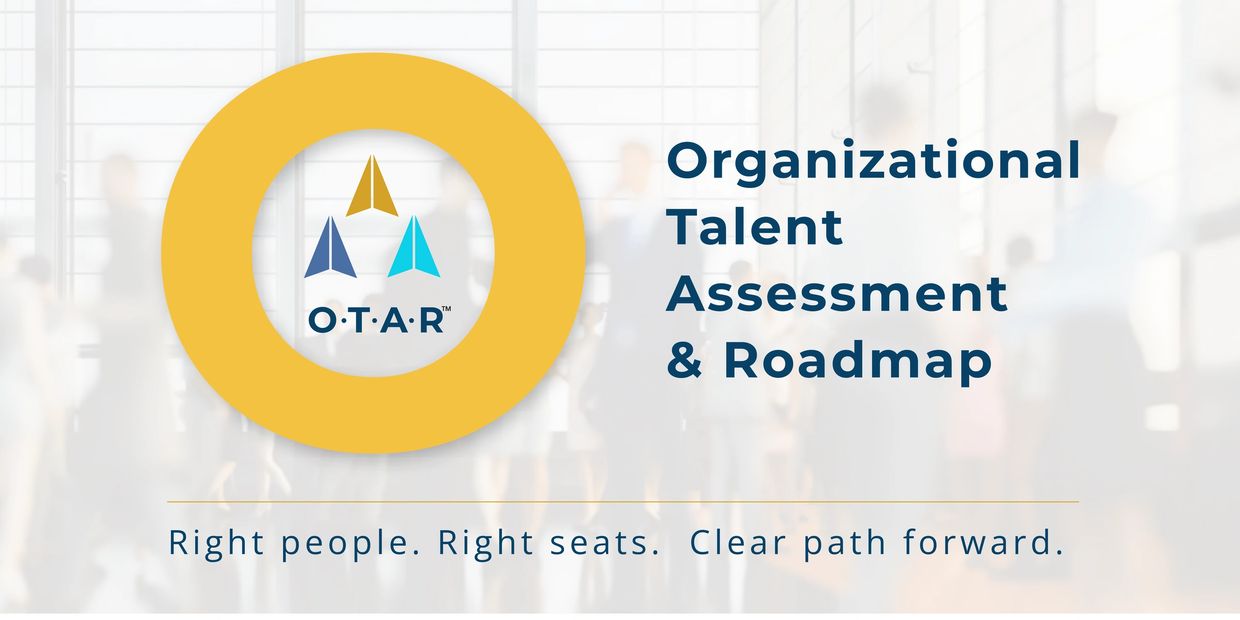 O·T·A·R™

Organizational Talent Assessment & Roadmap

Right people. Right seats. Clear path forward.